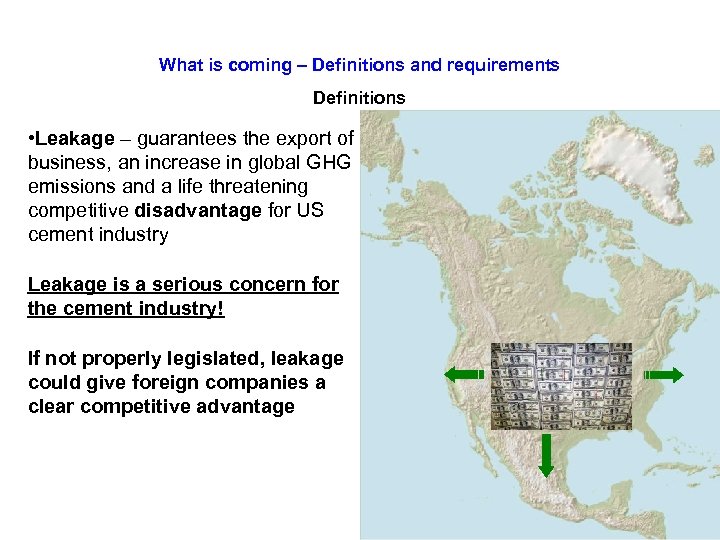 What is coming – Definitions and requirements

Definitions

•Leakage – guarantees the export of business, an increase in global GHG emissions and a life threatening competitive disadvantage for US cement industry

Leakage is a serious concern for the cement industry!

If not properly legislated, leakage could give foreign companies a clear competitive advantage